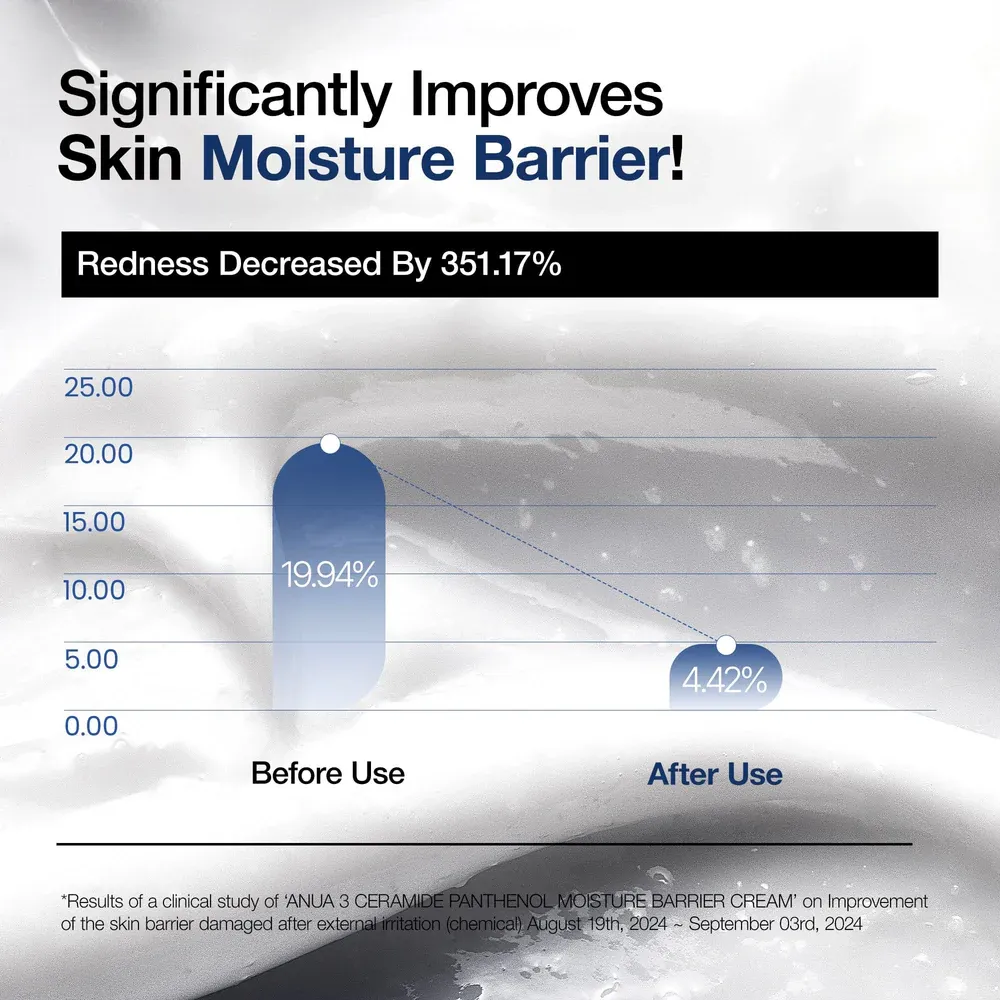 Significantly Improves
Skin Moisture Barrier!

Redness Decreased By 351.17%

25.00
20.00
15.00
10.00
5.00
0.00

19.94%

4.42%

Before Use

After Use

*Results of a clinical study of 'ANUA 3 CERAMIDE PANTHENOL MOISTURE BARRIER CREAM' on Improvement of the skin barrier damaged after external irritation (chemical) August 19th, 2024 ~ September 03rd, 2024